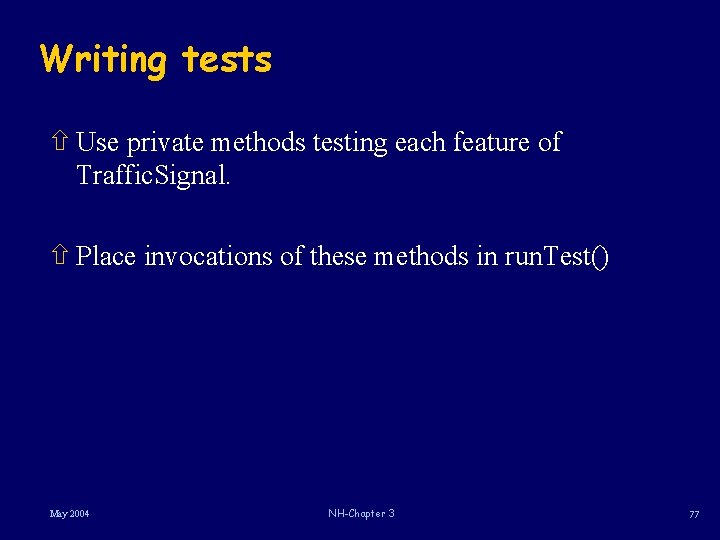 Writing tests

⇧ Use private methods testing each feature of TrafficSignal.

⇧ Place invocations of these methods in runTest()

May 2004

NH-Chapter 3

77